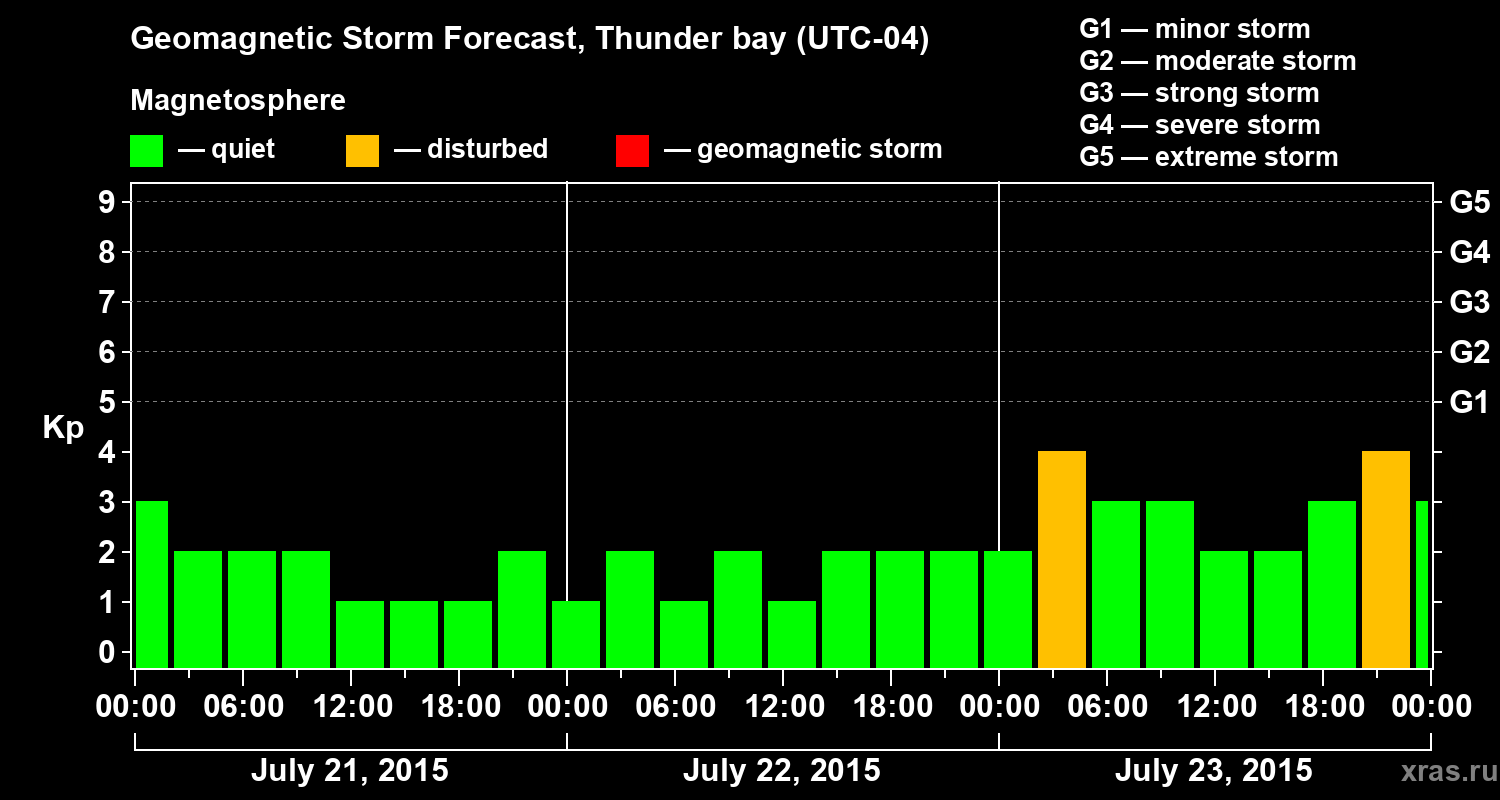 Geomagnetic Storm Forecast, Thunder bay (UTC-04)

Magnetosphere

— quiet — disturbed — geomagnetic storm

G1 — minor storm
G2 — moderate storm
G3 — strong storm
G4 — severe storm
G5 — extreme storm

Kp

9
8
7
6
5
4
3
2
1
0

G5
G4
G3
G2
G1

00:00 06:00 12:00 18:00 00:00 06:00 12:00 18:00 00:00 06:00 12:00 18:00 00:00

July 21, 2015
July 22, 2015
July 23, 2015

xras.ru